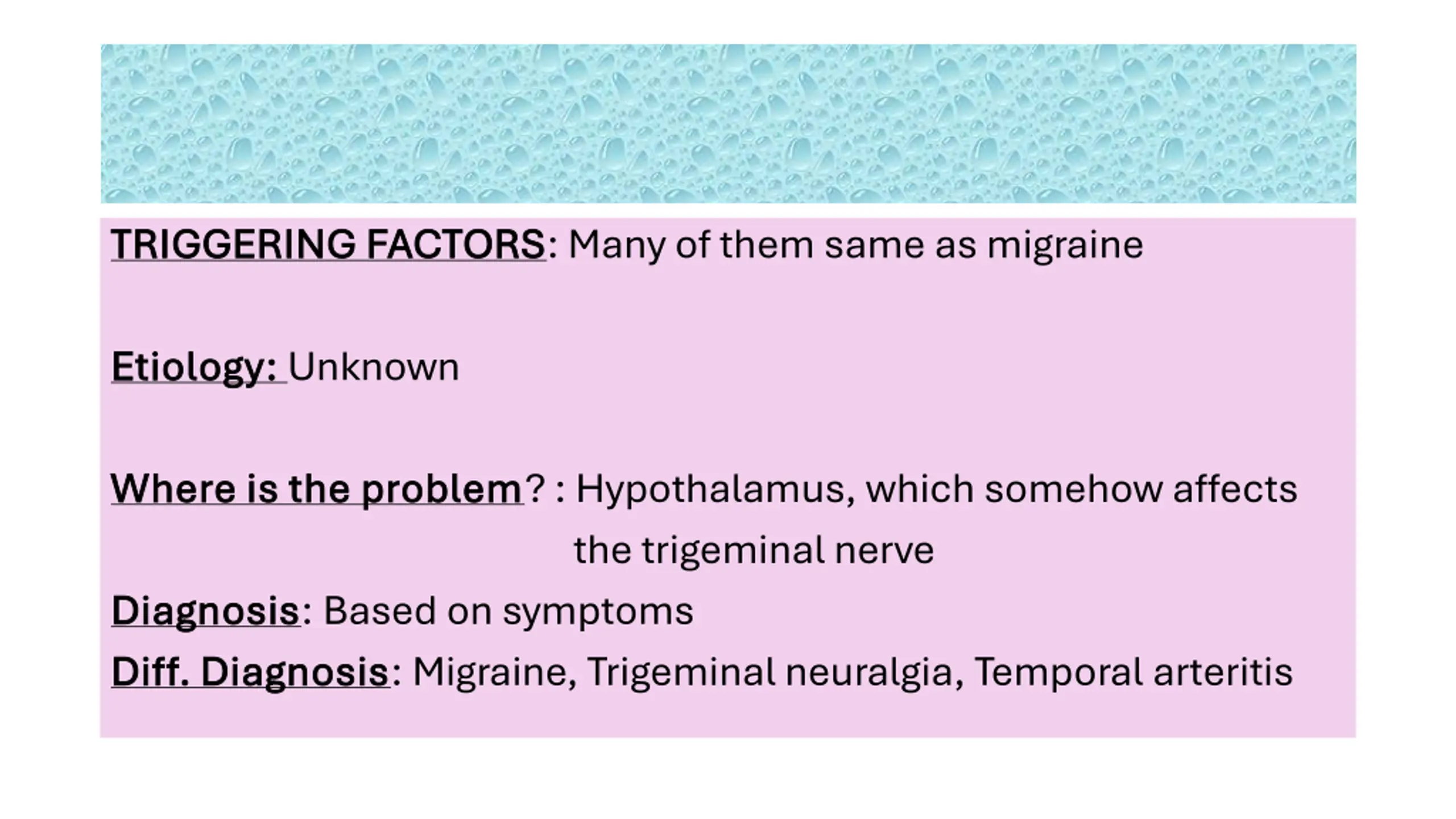 TRIGGERING FACTORS: Many of them same as migraine

Etiology: Unknown

Where is the problem? : Hypothalamus, which somehow affects the trigeminal nerve

Diagnosis: Based on symptoms

Diff. Diagnosis: Migraine, Trigeminal neuralgia, Temporal arteritis